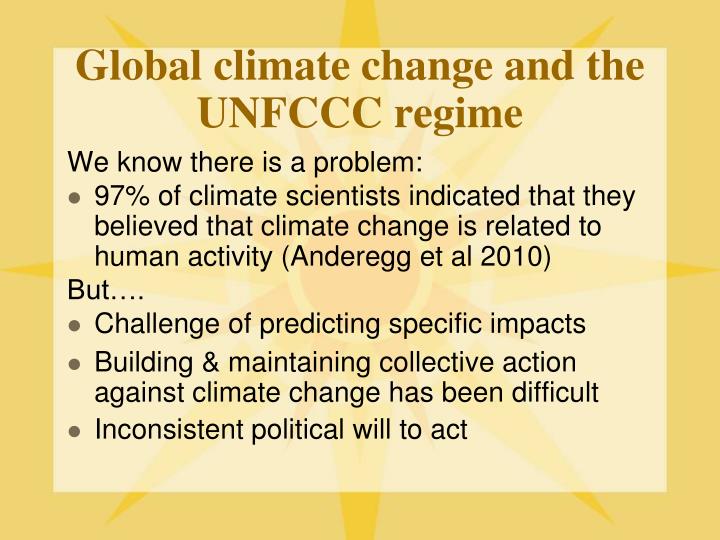 Global climate change and the UNFCCC regime

We know there is a problem:

- 97% of climate scientists indicated that they believed that climate change is related to human activity (Anderegg et al 2010)

But….

- Challenge of predicting specific impacts
- Building & maintaining collective action against climate change has been difficult
- Inconsistent political will to act